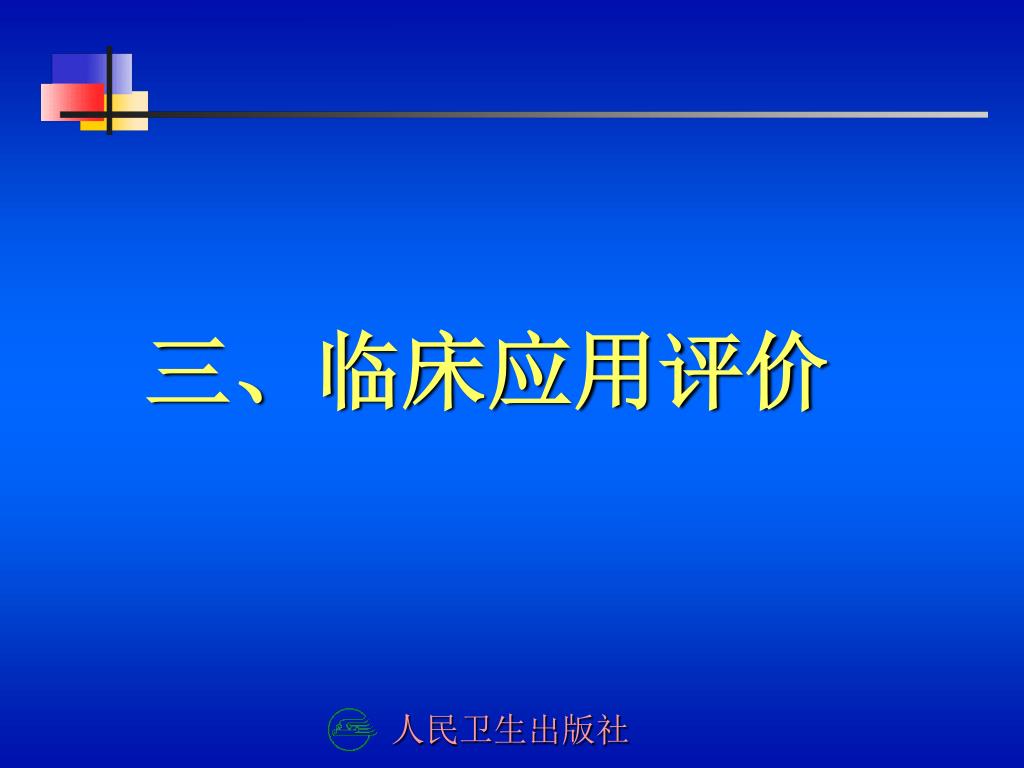 三、临床应用评价

人民卫生出版社